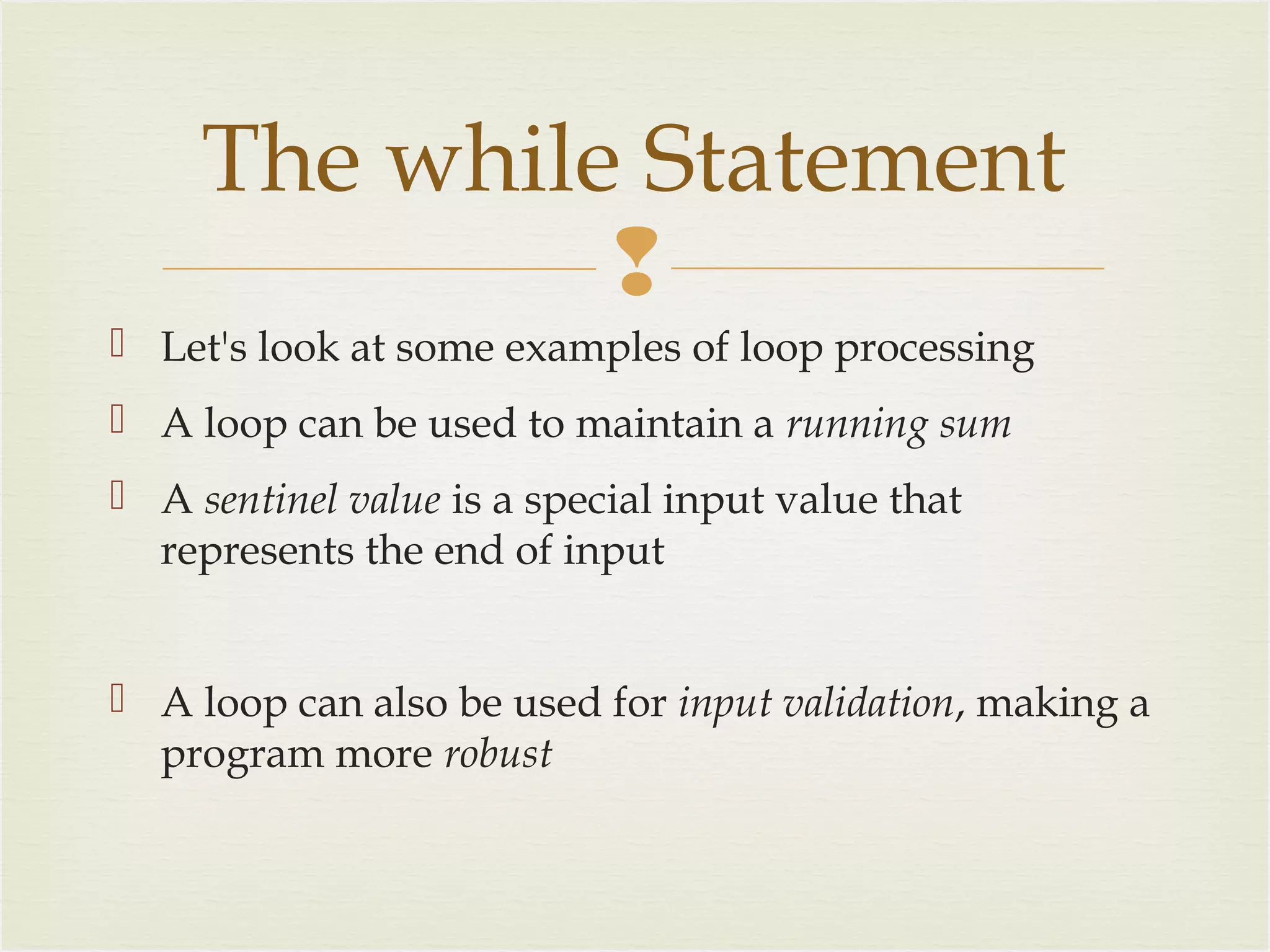 The while Statement

Let's look at some examples of loop processing

A loop can be used to maintain a running sum

A sentinel value is a special input value that represents the end of input

A loop can also be used for input validation, making a program more robust